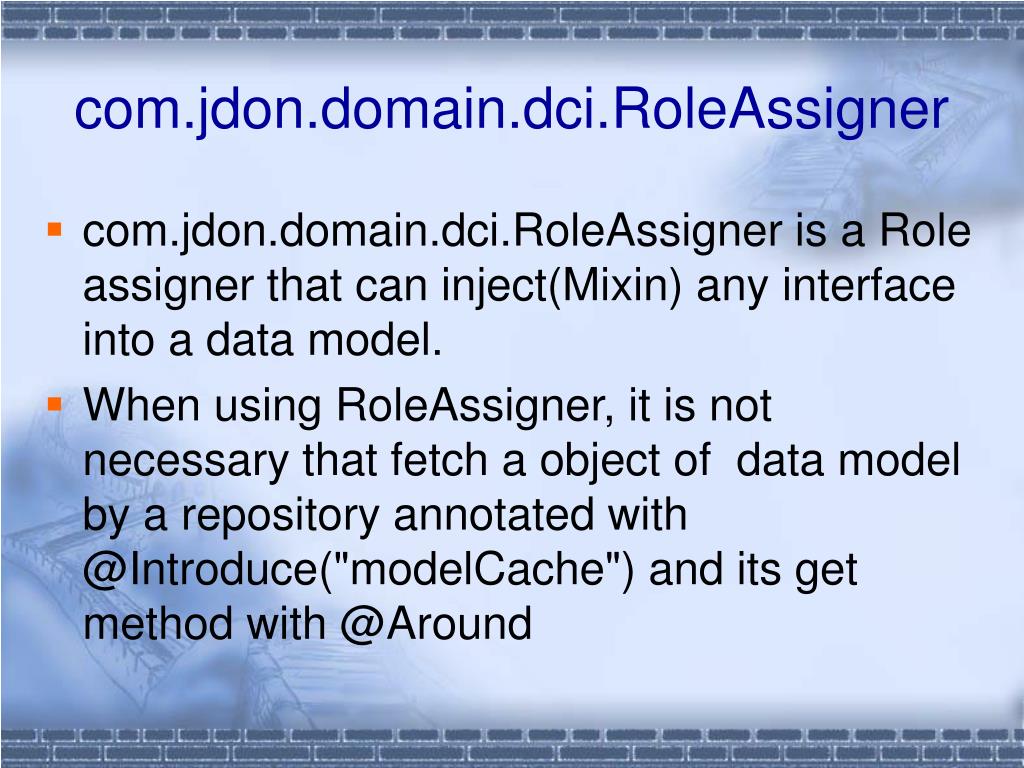 com.jdon.domain.dci.RoleAssigner

- com.jdon.domain.dci.RoleAssigner is a Role assigner that can inject(Mixin) any interface into a data model.
- When using RoleAssigner, it is not necessary that fetch a object of data model by a repository annotated with @Introduce("modelCache") and its get method with @Around